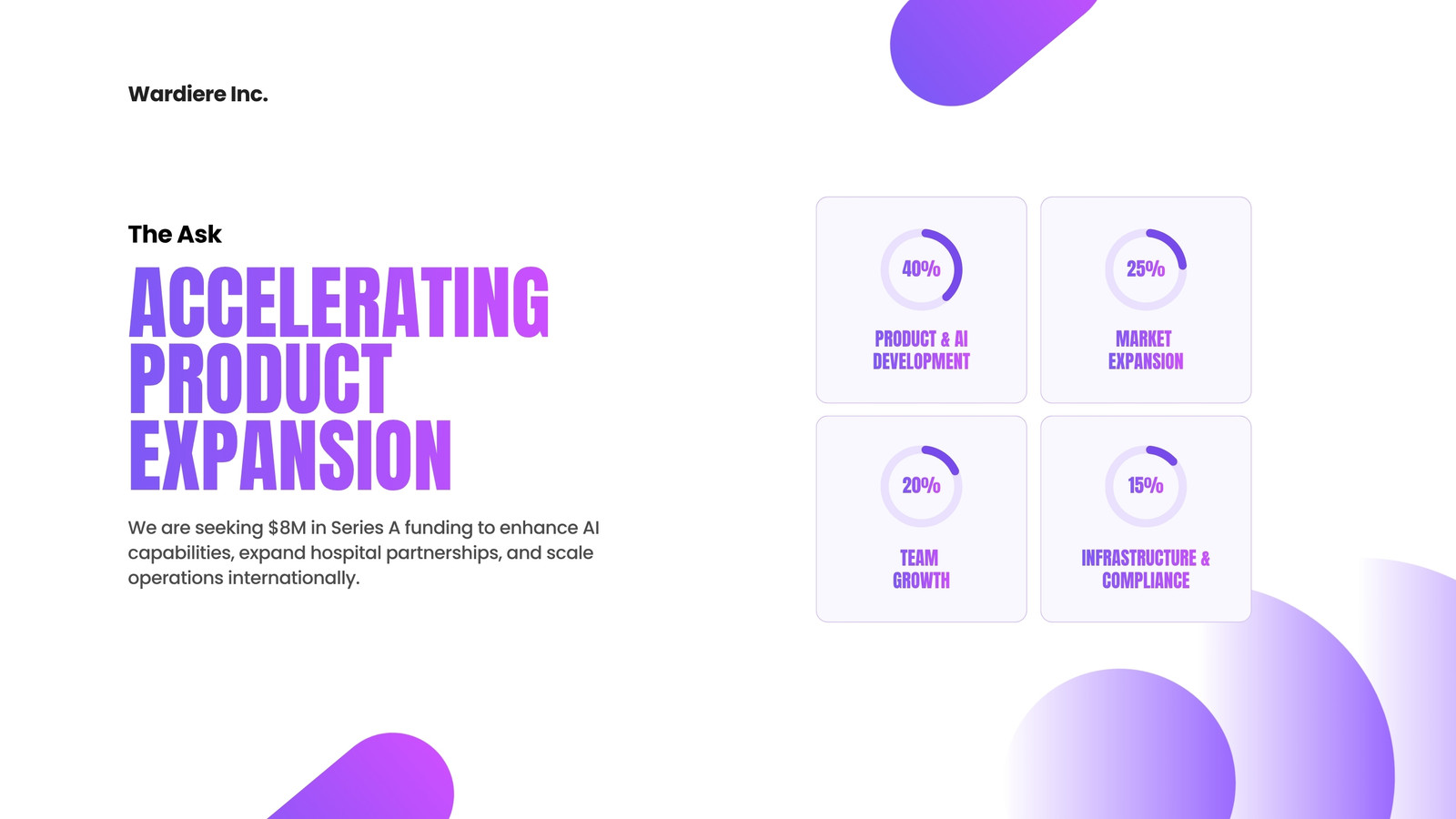 Wardiere Inc.

The Ask

ACCELERATING PRODUCT EXPANSION

We are seeking $8M in Series A funding to enhance AI capabilities, expand hospital partnerships, and scale operations internationally.

40%

PRODUCT & AI DEVELOPMENT

25%

MARKET EXPANSION

20%

TEAM GROWTH

15%

INFRASTRUCTURE & COMPLIANCE